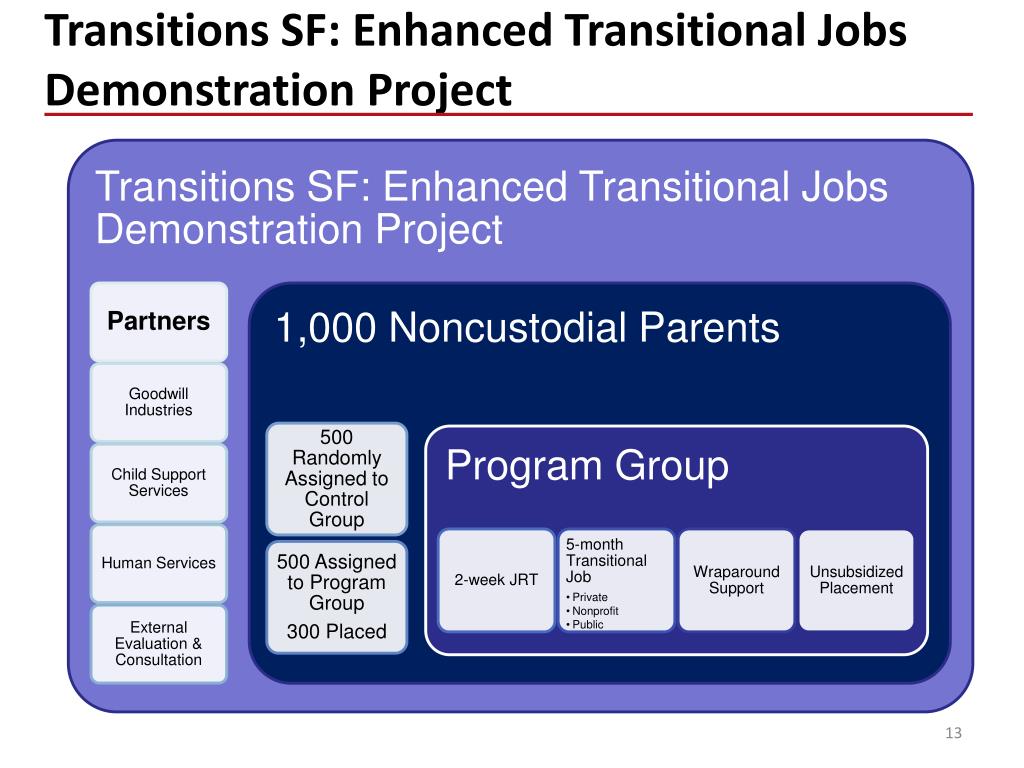 Transitions SF: Enhanced Transitional Jobs Demonstration Project

Transitions SF: Enhanced Transitional Jobs Demonstration Project

Partners

Goodwill Industries

Child Support Services

Human Services

External Evaluation & Consultation

1,000 Noncustodial Parents

500 Randomly Assigned to Control Group

500 Assigned to Program Group

300 Placed

Program Group

2-week JRT

5-month Transitional Job
• Private
• Nonprofit
• Public

Wraparound Support

Unsubsidized Placement

13